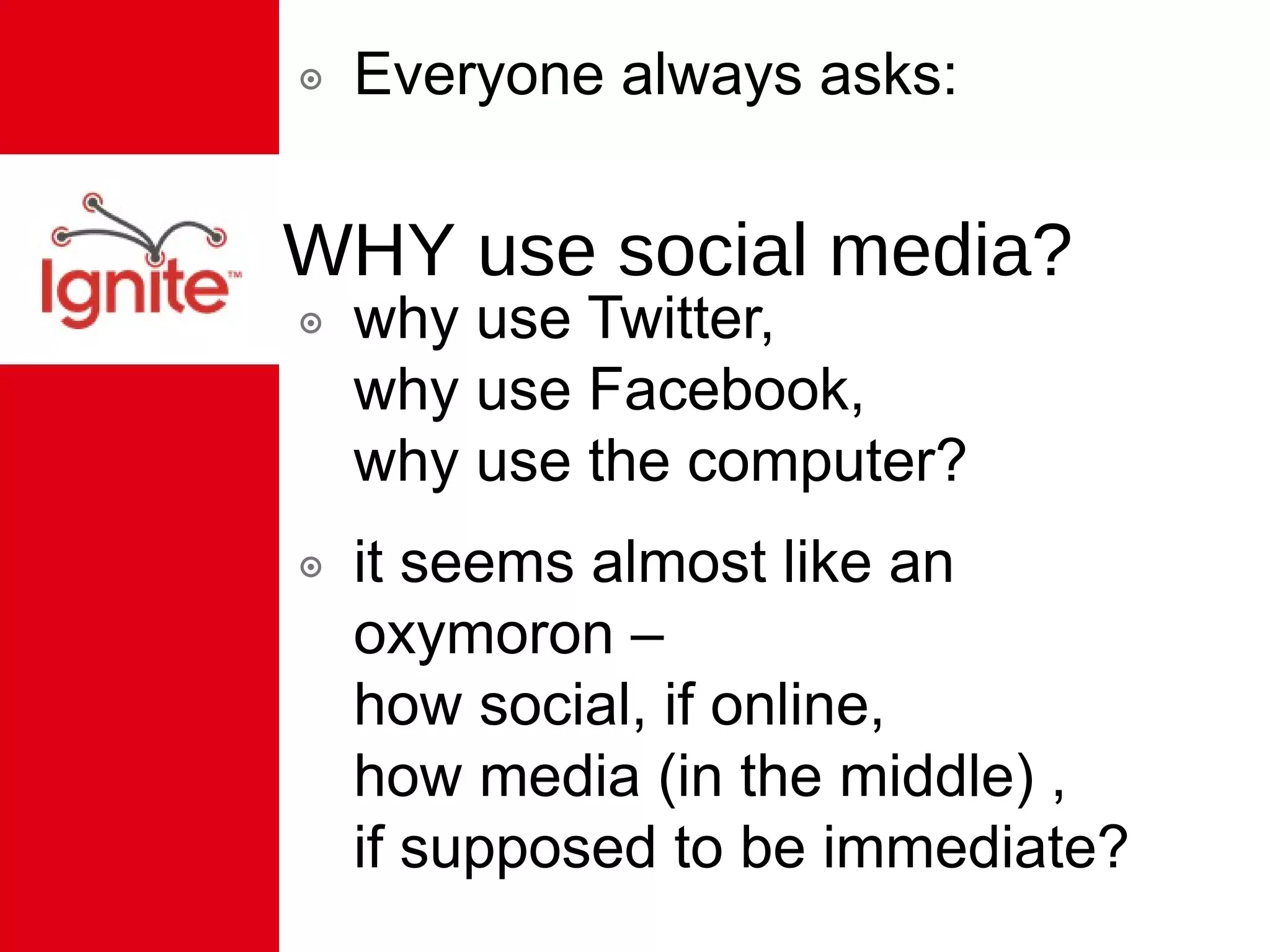 Ignite™

Everyone always asks:

WHY use social media?

why use Twitter,
why use Facebook,
why use the computer?

it seems almost like an oxymoron –
how social, if online,
how media (in the middle) ,
if supposed to be immediate?